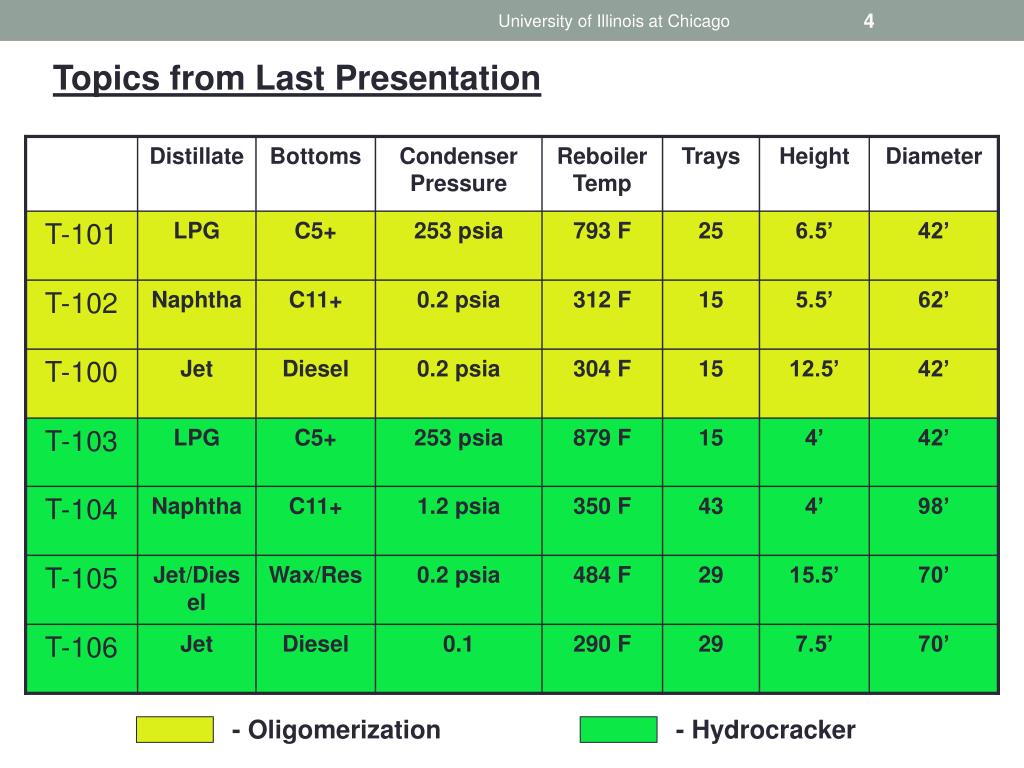 University of Illinois at Chicago 4

Topics from Last Presentation

| | Distillate | Bottoms | Condenser Pressure | Reboiler Temp | Trays | Height | Diameter |
|---|---|---|---|---|---|---|---|
| T-101 | LPG | C5+ | 253 psia | 793 F | 25 | 6.5’ | 42’ |
| T-102 | Naphtha | C11+ | 0.2 psia | 312 F | 15 | 5.5’ | 62’ |
| T-100 | Jet | Diesel | 0.2 psia | 304 F | 15 | 12.5’ | 42’ |
| T-103 | LPG | C5+ | 253 psia | 879 F | 15 | 4’ | 42’ |
| T-104 | Naphtha | C11+ | 1.2 psia | 350 F | 43 | 4’ | 98’ |
| T-105 | Jet/Diesel | Wax/Res | 0.2 psia | 484 F | 29 | 15.5’ | 70’ |
| T-106 | Jet | Diesel | 0.1 | 290 F | 29 | 7.5’ | 70’ |

- Oligomerization

- Hydrocracker